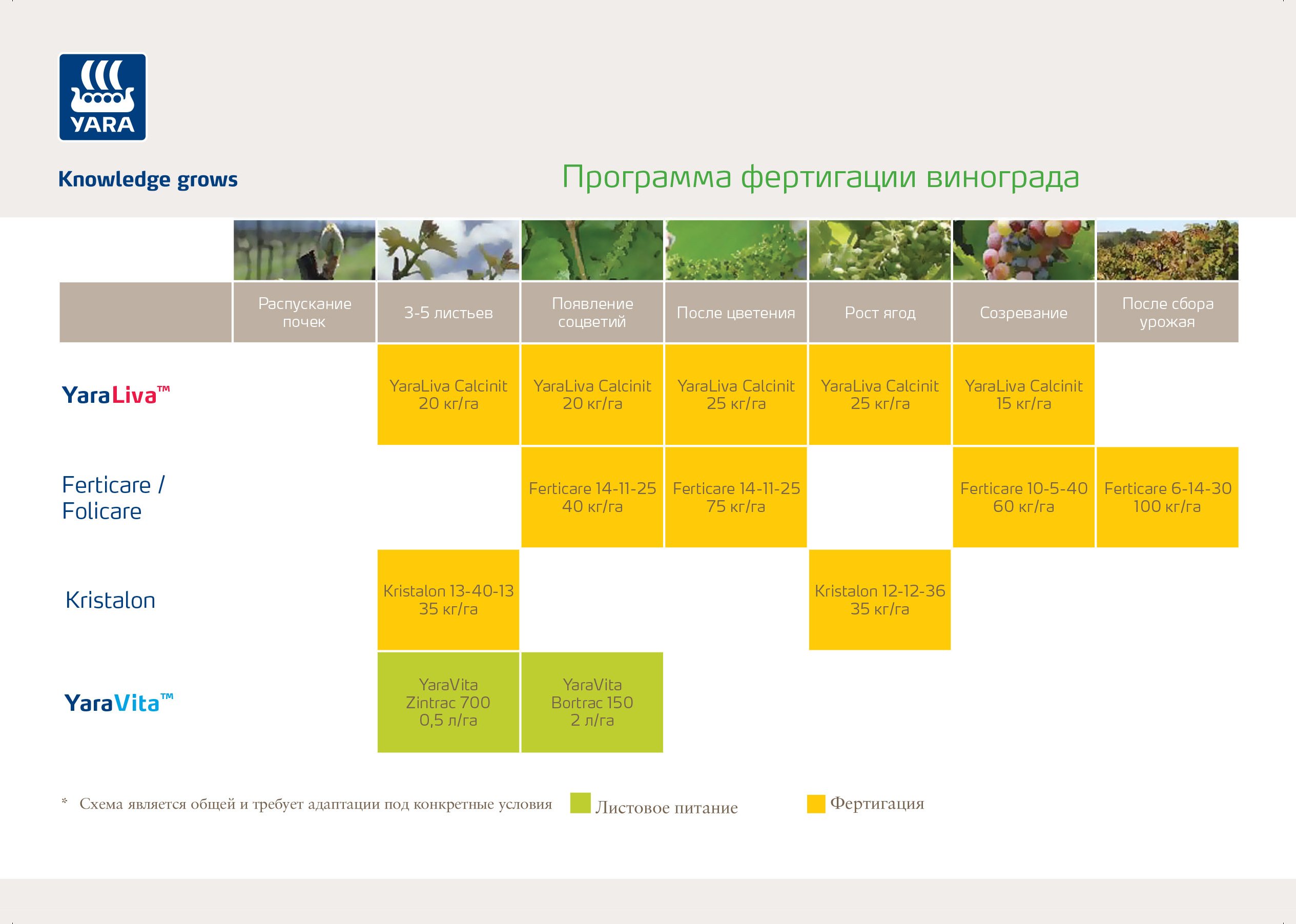 YARA

Knowledge grows

Программа фертигации винограда

| | Распускание почек | 3-5 листьев | Появление соцветий | После цветения | Рост ягод | Созревание | После сбора урожая |
|---|---|---|---|---|---|---|---|
| YaraLiva™ | | YaraLiva Calcinit 20 кг/га | YaraLiva Calcinit 20 кг/га | YaraLiva Calcinit 25 кг/га | YaraLiva Calcinit 25 кг/га | YaraLiva Calcinit 15 кг/га | |
| Ferticare / Folicare | | | Ferticare 14-11-25 40 кг/га | Ferticare 14-11-25 75 кг/га | | Ferticare 10-5-40 60 кг/га | Ferticare 6-14-30 100 кг/га |
| Kristalon | | Kristalon 13-40-13 35 кг/га | | | Kristalon 12-12-36 35 кг/га | | |
| YaraVita™ | | YaraVita Zintrac 700 0,5 л/га | YaraVita Bortrac 150 2 л/га | | | | |

* Схема является общей и требует адаптации под конкретные условия

Листовое питание

Фертигация